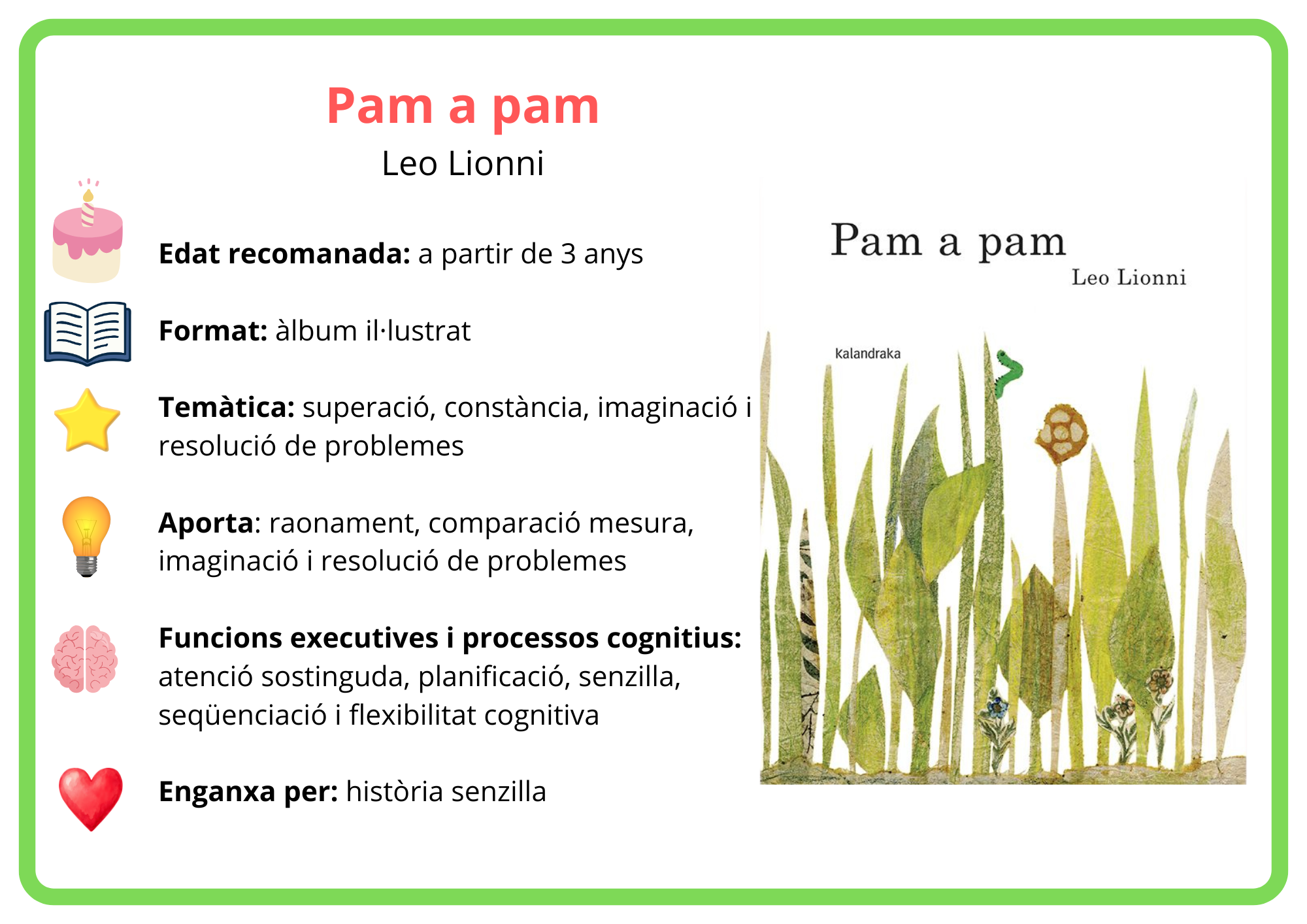 Pam a pam
Leo Lionni

Edat recomanada: a partir de 3 anys

Format: àlbum il·lustrat

Temàtica: superació, constància, imaginació i resolució de problemes

Aporta: raonament, comparació mesura, imaginació i resolució de problemes

Funcions executives i processos cognitius: atenció sostinguda, planificació, senzilla, seqüenciació i flexibilitat cognitiva

Enganxa per: història senzilla

Pam a pam
Leo Lionni
Kalandraka